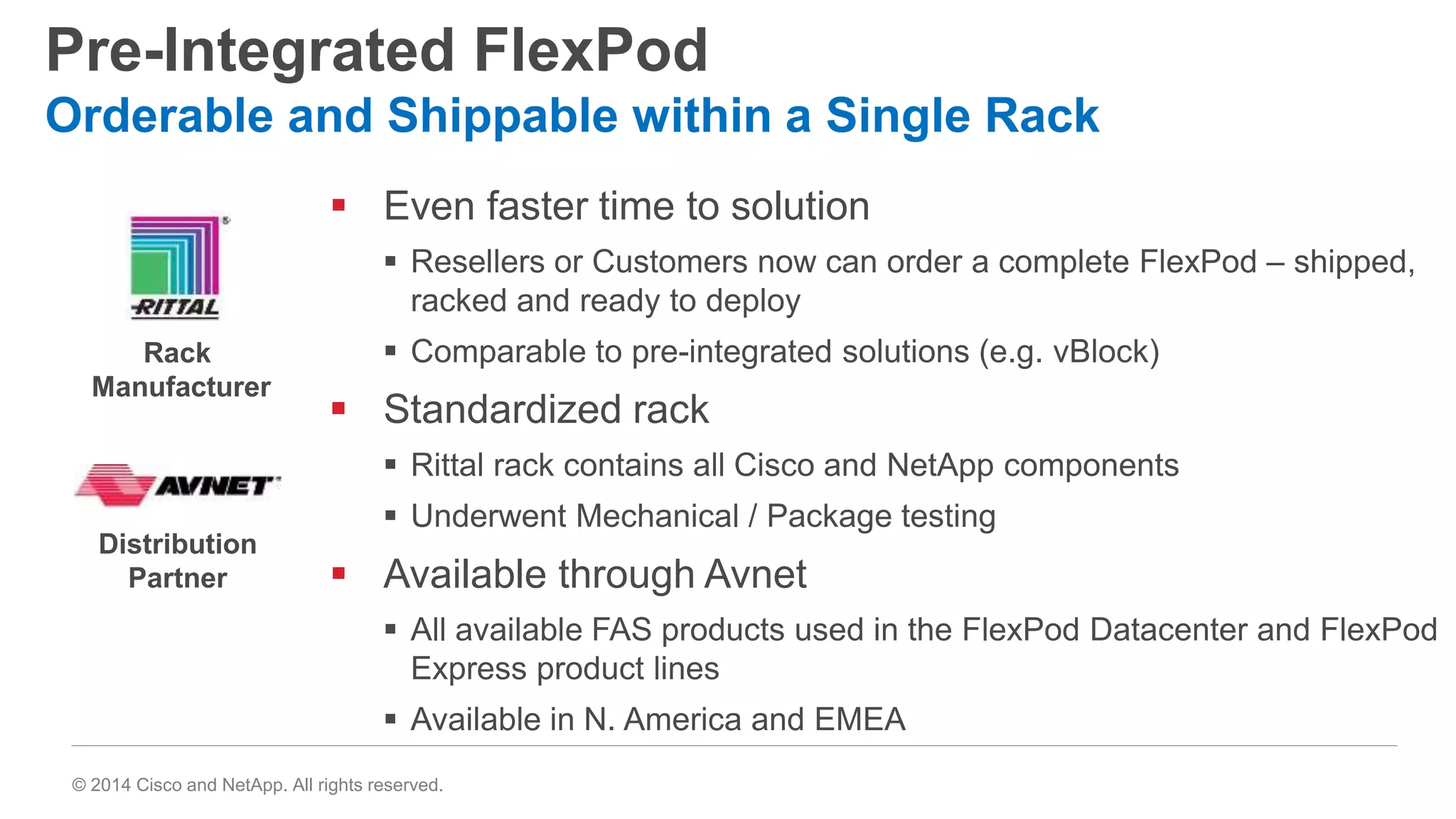 Pre-Integrated FlexPod
Orderable and Shippable within a Single Rack

RITTAL

Rack Manufacturer

AVNET

Distribution Partner

▪ Even faster time to solution

▪ Resellers or Customers now can order a complete FlexPod – shipped, racked and ready to deploy

▪ Comparable to pre-integrated solutions (e.g. vBlock)

▪ Standardized rack

▪ Rittal rack contains all Cisco and NetApp components

▪ Underwent Mechanical / Package testing

▪ Available through Avnet

▪ All available FAS products used in the FlexPod Datacenter and FlexPod Express product lines

▪ Available in N. America and EMEA

© 2014 Cisco and NetApp. All rights reserved.